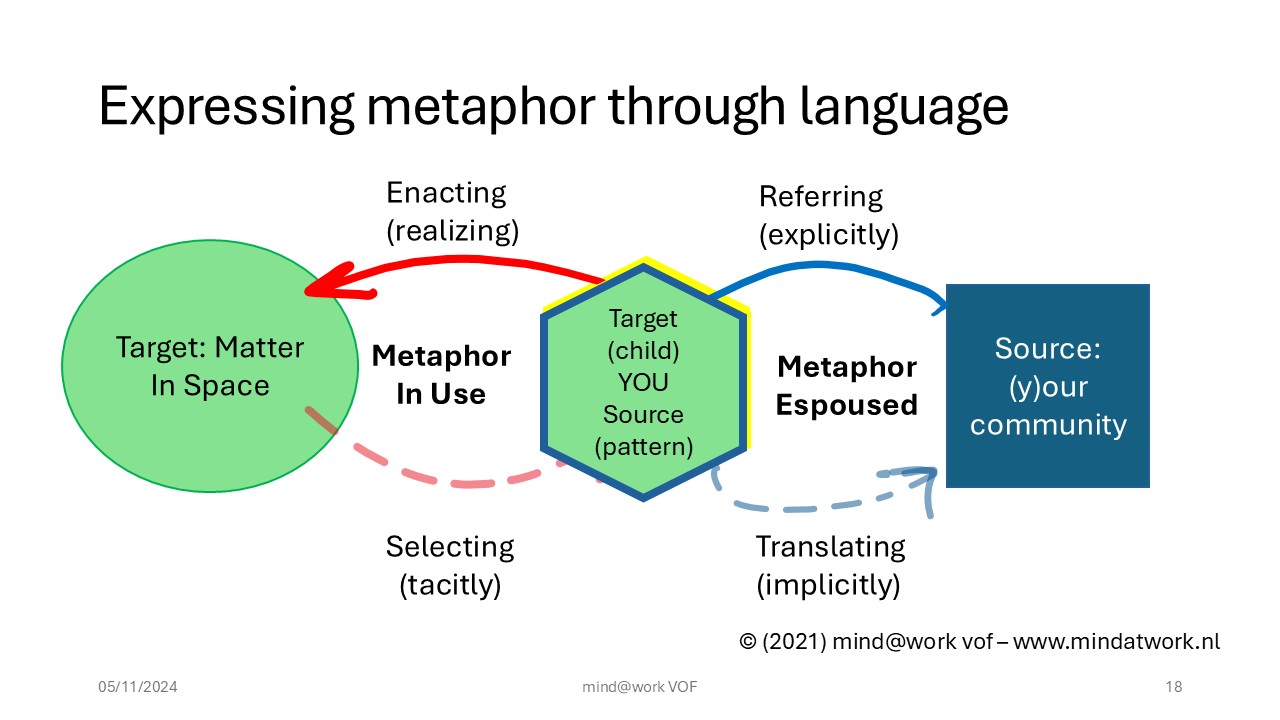 Expressing metaphor through language

Enacting (realizing)

Referring (explicitly)

Target: Matter In Space

Metaphor In Use

Target (child) YOU Source (pattern)

Metaphor Espoused

Source: (y)our community

Selecting (tacitly)

Translating (implicitly)

© (2021) mind@work vof – www.mindatwork.nl

05/11/2024

mind@work VOF

18